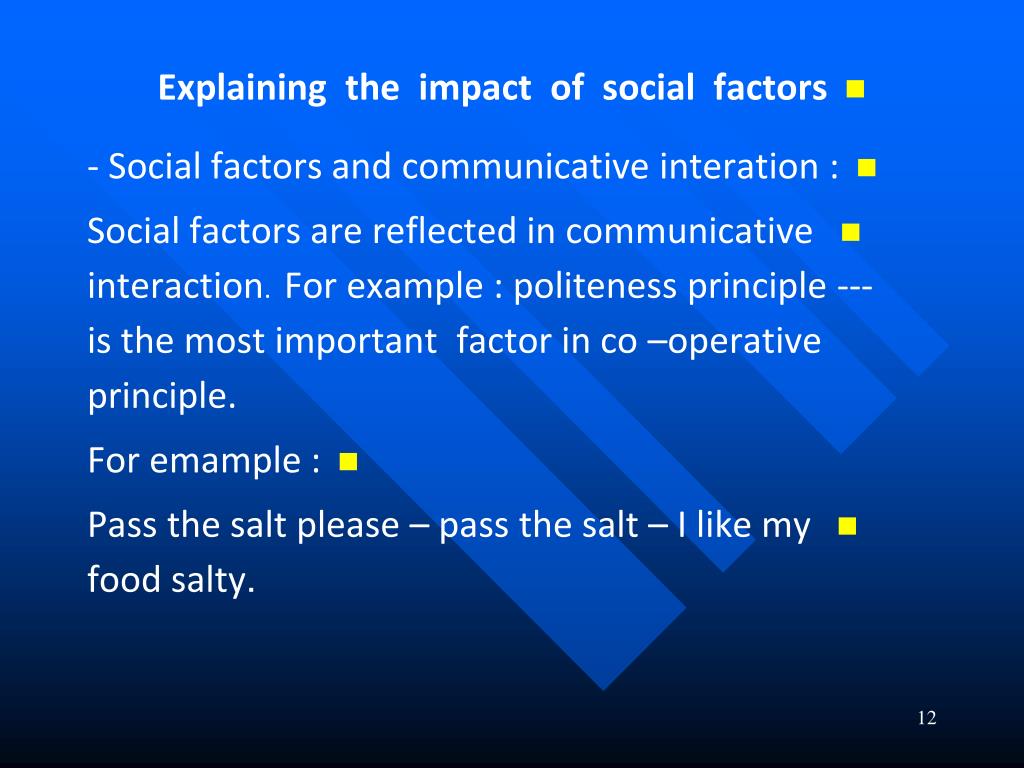 Explaining the impact of social factors

- Social factors and communicative interation :

Social factors are reflected in communicative interaction. For example : politeness principle --- is the most important factor in co –operative principle.

For emample :

Pass the salt please – pass the salt – I like my food salty.

12